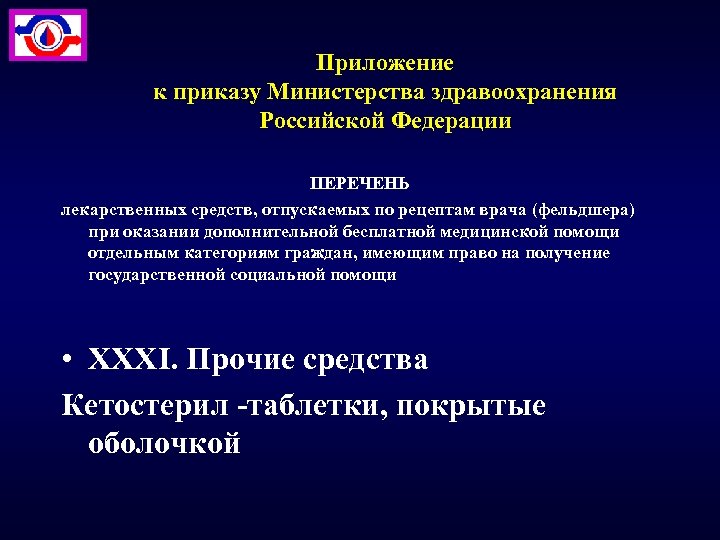 Приложение
к приказу Министерства здравоохранения
Российской Федерации

ПЕРЕЧЕНЬ

лекарственных средств, отпускаемых по рецептам врача (фельдшера) при оказании дополнительной бесплатной медицинской помощи отдельным категориям граждан, имеющим право на получение государственной социальной помощи

• XXXI. Прочие средства

Кетостерил -таблетки, покрытые оболочкой